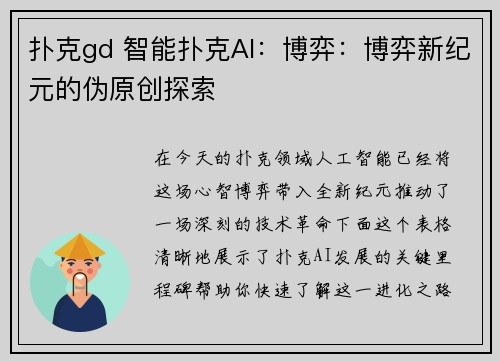 扑克gd 智能扑克AI：博弈：博弈新纪元的伪原创探索

在今天的扑克领域人工智能已经将这场心智博弈带入全新纪元推动了一场深刻的技术革命下面这个表格清晰地展示了扑克AI发展的关键里程碑帮助你快速了解这一进化之路